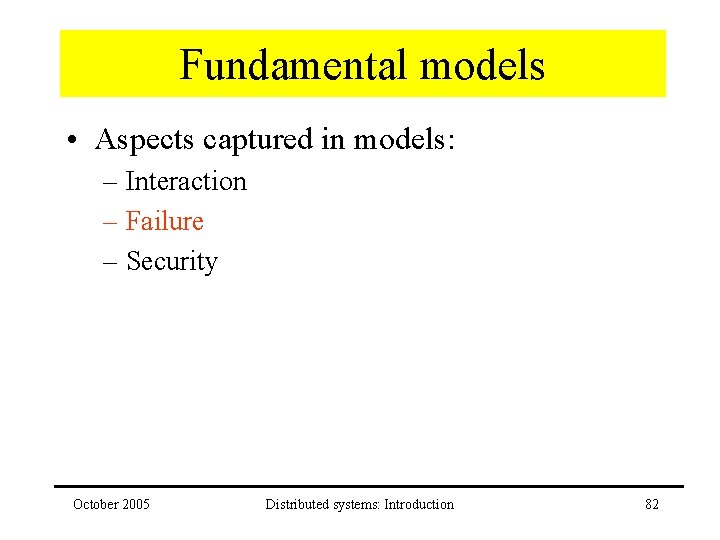 Fundamental models

• Aspects captured in models:
– Interaction
– Failure
– Security

October 2005

Distributed systems: Introduction

82